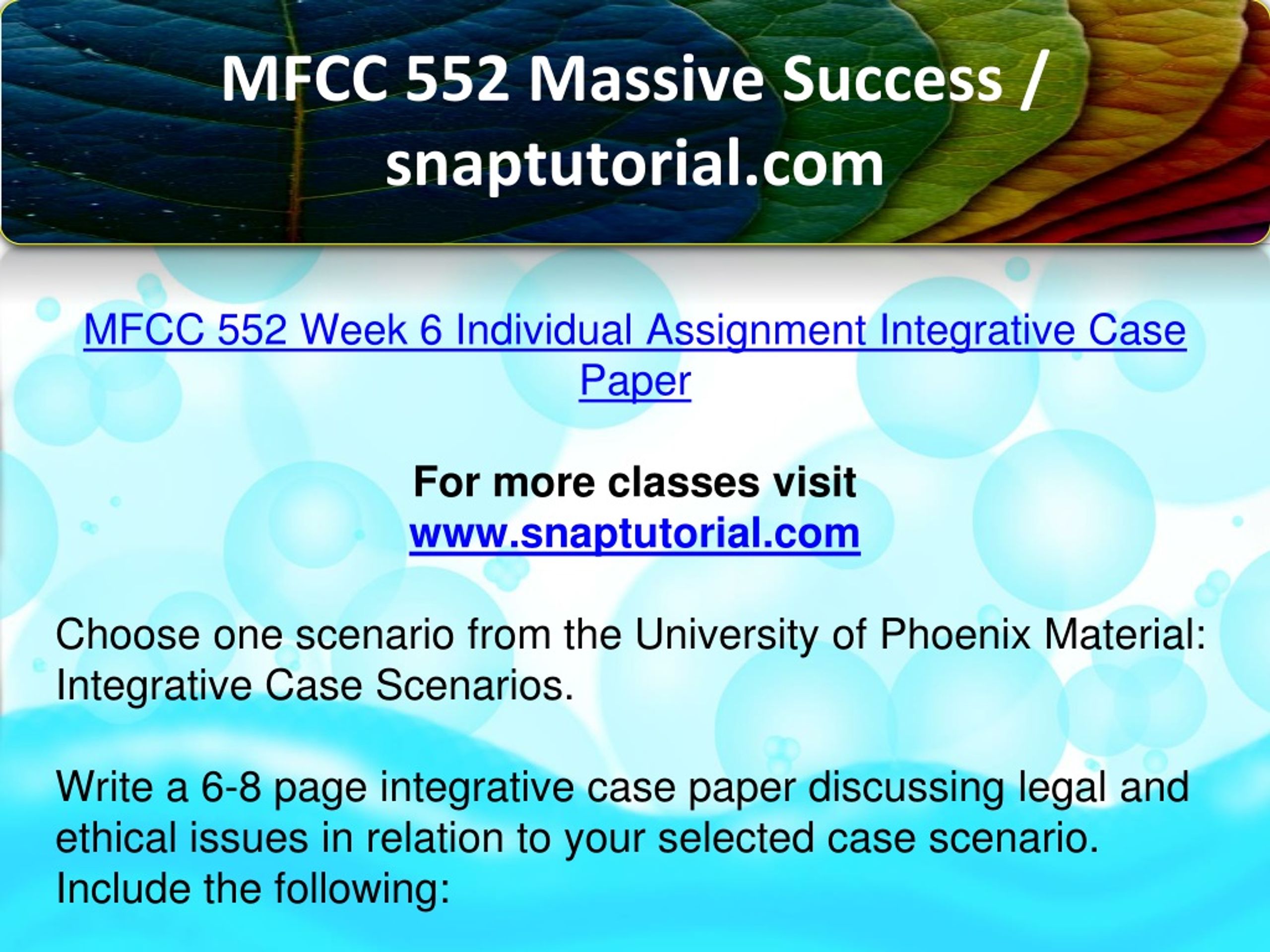 MFCC 552 Massive Success / snaptutorial.com

MFCC 552 Week 6 Individual Assignment Integrative Case Paper

For more classes visit
www.snaptutorial.com

Choose one scenario from the University of Phoenix Material: Integrative Case Scenarios.

Write a 6-8 page integrative case paper discussing legal and ethical issues in relation to your selected case scenario. Include the following: